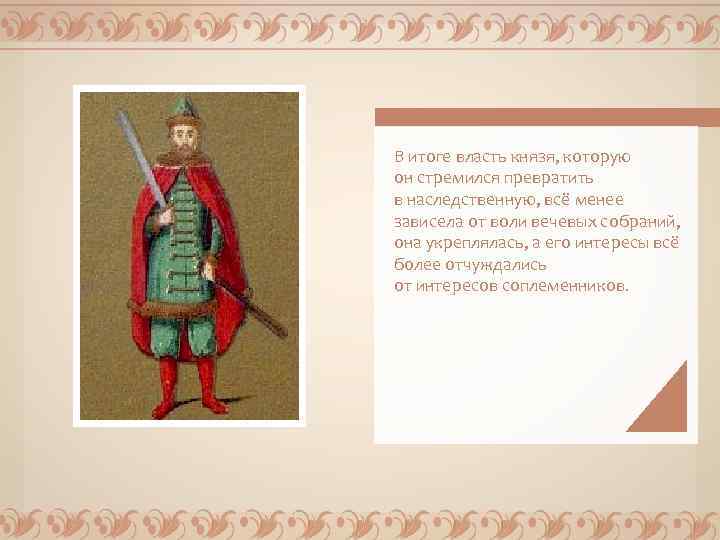 В итоге власть князя, которую он стремился превратить в наследственную, всё менее зависела от воли вечевых собраний, она укреплялась, а его интересы всё более отчуждались от интересов соплеменников.